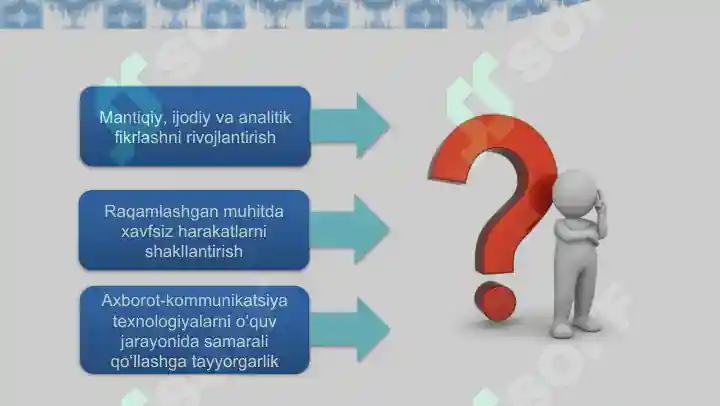 Mantiqiy, ijodiy va analitik fikrlashni rivojlantirish

Raqamlashgan muhitda xavfsiz harakatlarni shakllantirish

Axborot-kommunikatsiya texnologiyalarni o'quv jarayonida samarali qo'llashga tayyorgarlik